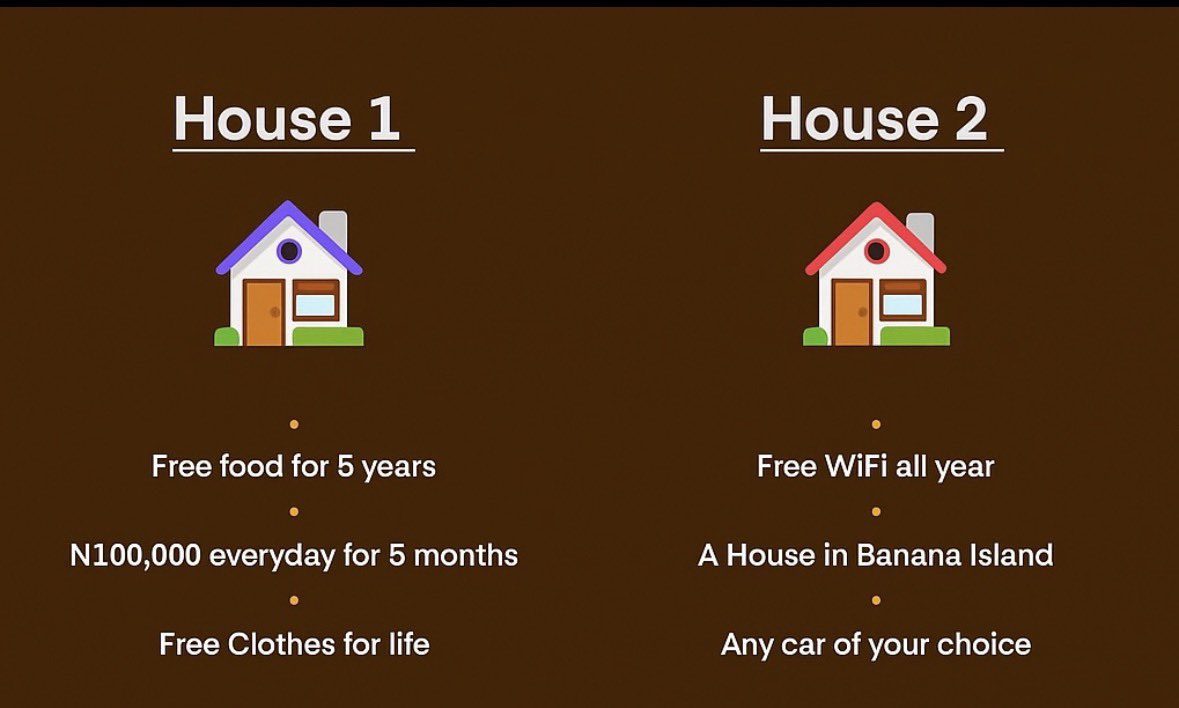 House 1

Free food for 5 years

N100,000 everyday for 5 months

Free Clothes for life

House 2

Free WiFi all year

A House in Banana Island

Any car of your choice